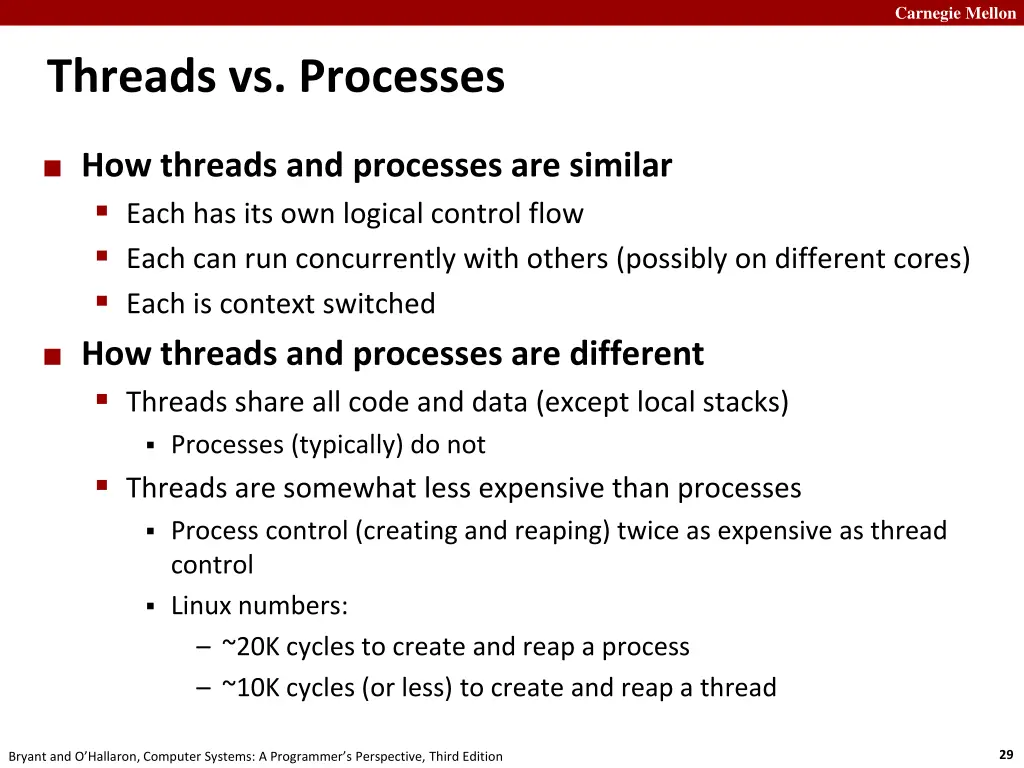 Carnegie Mellon

Threads vs. Processes

■ How threads and processes are similar
▪ Each has its own logical control flow
▪ Each can run concurrently with others (possibly on different cores)
▪ Each is context switched

■ How threads and processes are different
▪ Threads share all code and data (except local stacks)
▪ Processes (typically) do not
▪ Threads are somewhat less expensive than processes
▪ Process control (creating and reaping) twice as expensive as thread control
▪ Linux numbers:
– ~20K cycles to create and reap a process
– ~10K cycles (or less) to create and reap a thread

Bryant and O'Hallaron, Computer Systems: A Programmer's Perspective, Third Edition

29